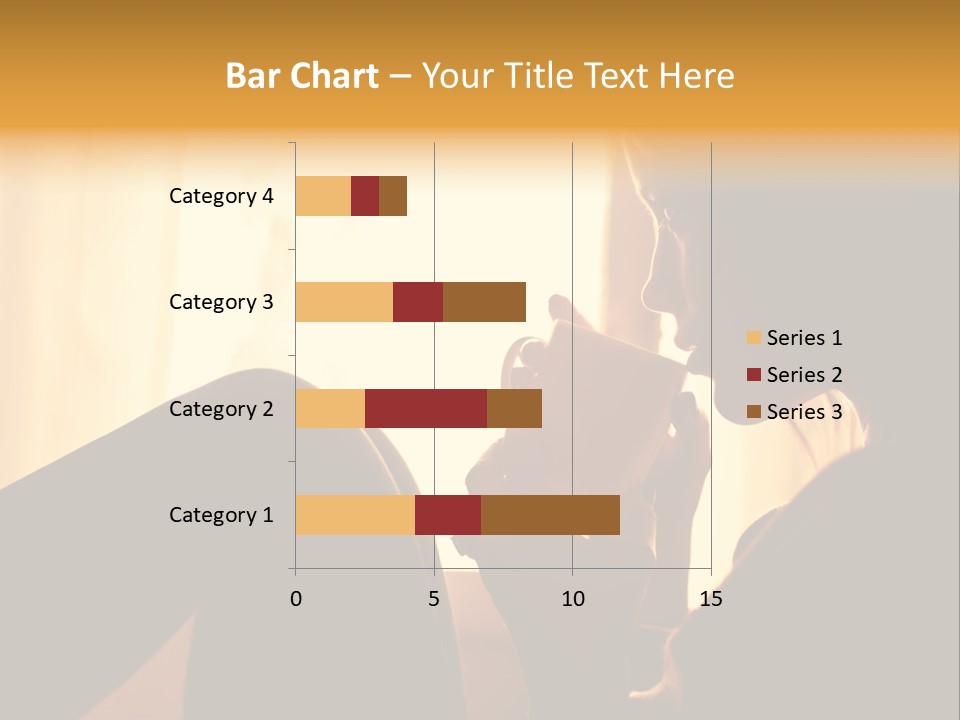 Bar Chart – Your Title Text Here

Category 4
Category 3
Category 2
Category 1

0
5
10
15

Series 1
Series 2
Series 3